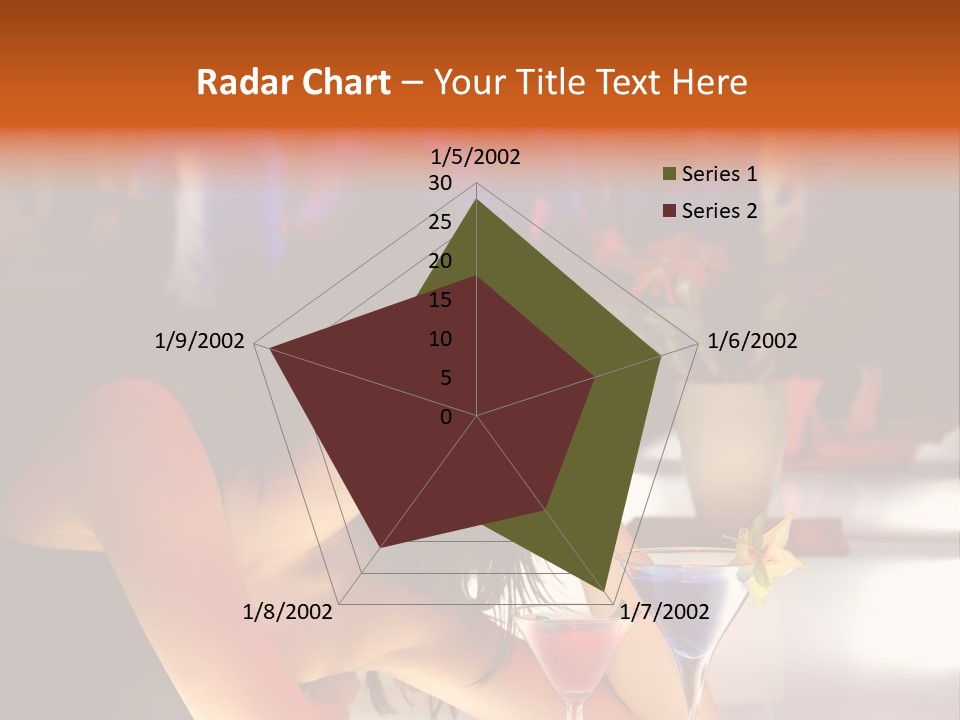 Radar Chart – Your Title Text Here

1/5/2002
30
25
20
15
10
5
0
1/6/2002
1/7/2002
1/8/2002
1/9/2002

Series 1
Series 2